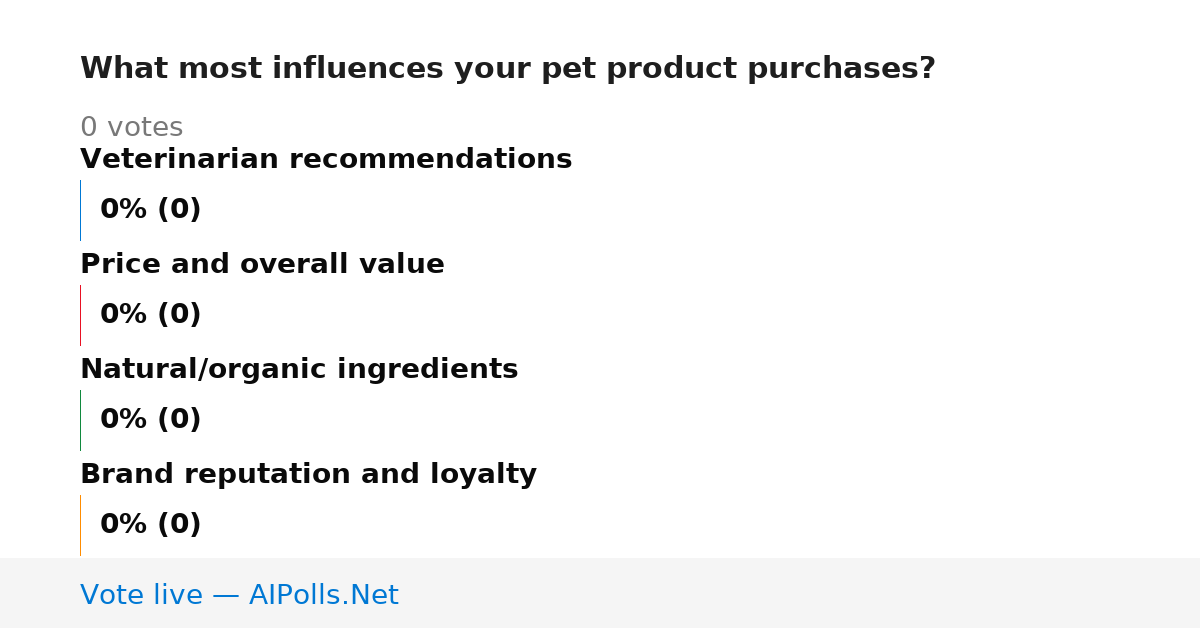 What most influences your pet product purchases?

0 votes

Veterinarian recommendations

0% (0)

Price and overall value

0% (0)

Natural/organic ingredients

0% (0)

Brand reputation and loyalty

0% (0)

Vote live — AIPolls.Net